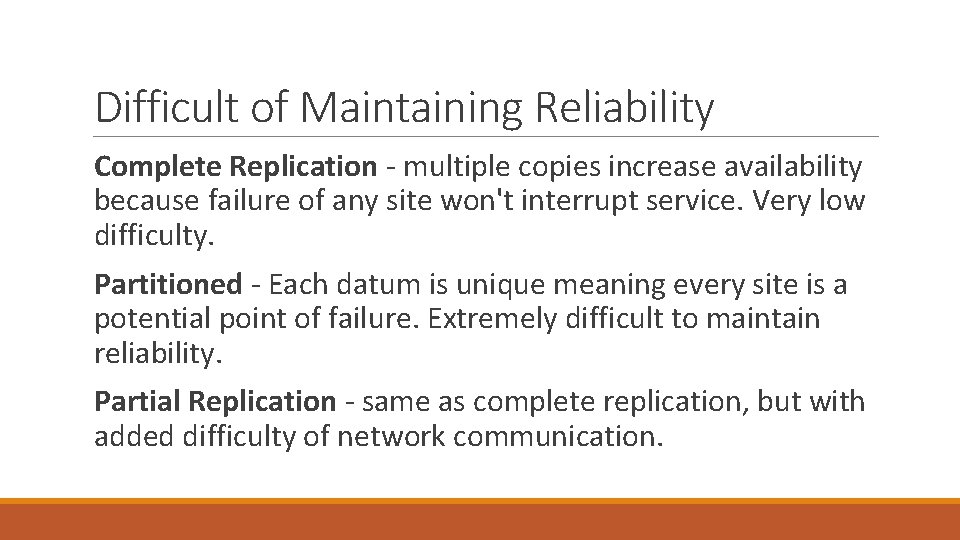 Difficult of Maintaining Reliability

Complete Replication - multiple copies increase availability because failure of any site won't interrupt service. Very low difficulty.

Partitioned - Each datum is unique meaning every site is a potential point of failure. Extremely difficult to maintain reliability.

Partial Replication - same as complete replication, but with added difficulty of network communication.